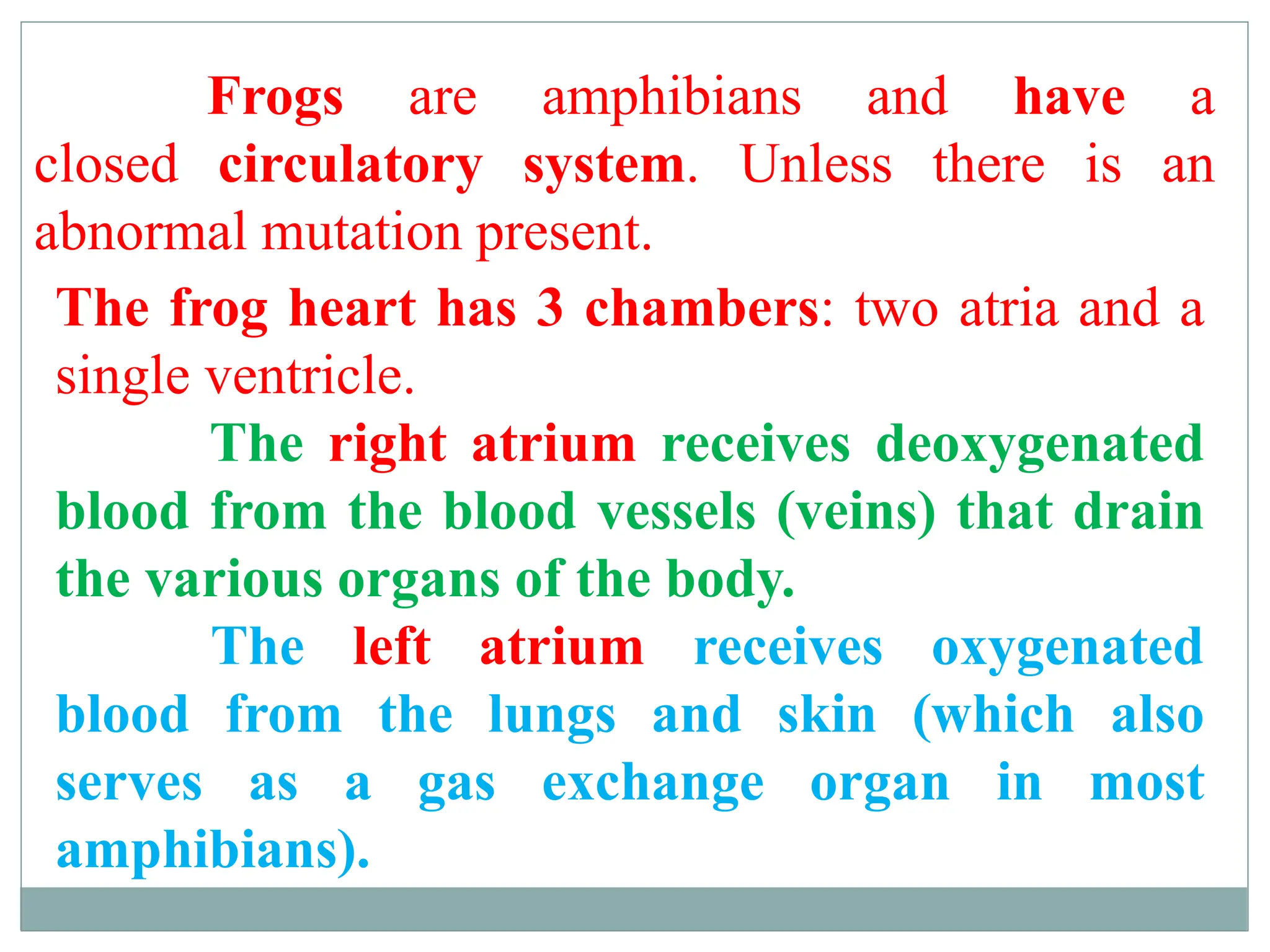 Frogs are amphibians and have a closed circulatory system. Unless there is an abnormal mutation present.

The frog heart has 3 chambers: two atria and a single ventricle.

The right atrium receives deoxygenated blood from the blood vessels (veins) that drain the various organs of the body.

The left atrium receives oxygenated blood from the lungs and skin (which also serves as a gas exchange organ in most amphibians).